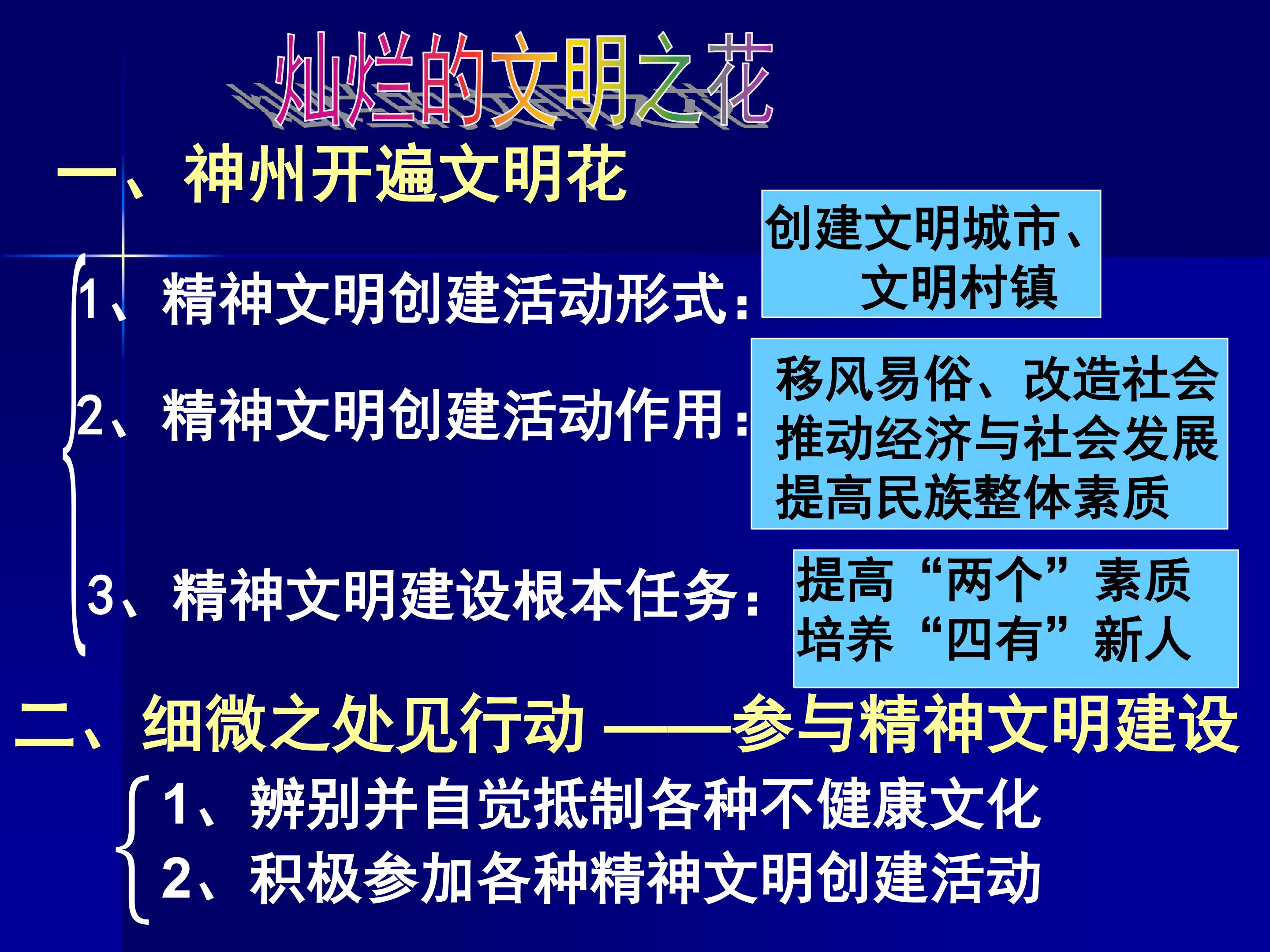 灿烂的文明之花

一、神州开遍文明花

1、精神文明创建活动形式：

创建文明城市、
文明村镇

2、精神文明创建活动作用：

移风易俗、改造社会
推动经济与社会发展
提高民族整体素质

3、精神文明建设根本任务：

提高“两个”素质
培养“四有”新人

二、细微之处见行动——参与精神文明建设

1、辨别并自觉抵制各种不健康文化
2、积极参加各种精神文明创建活动